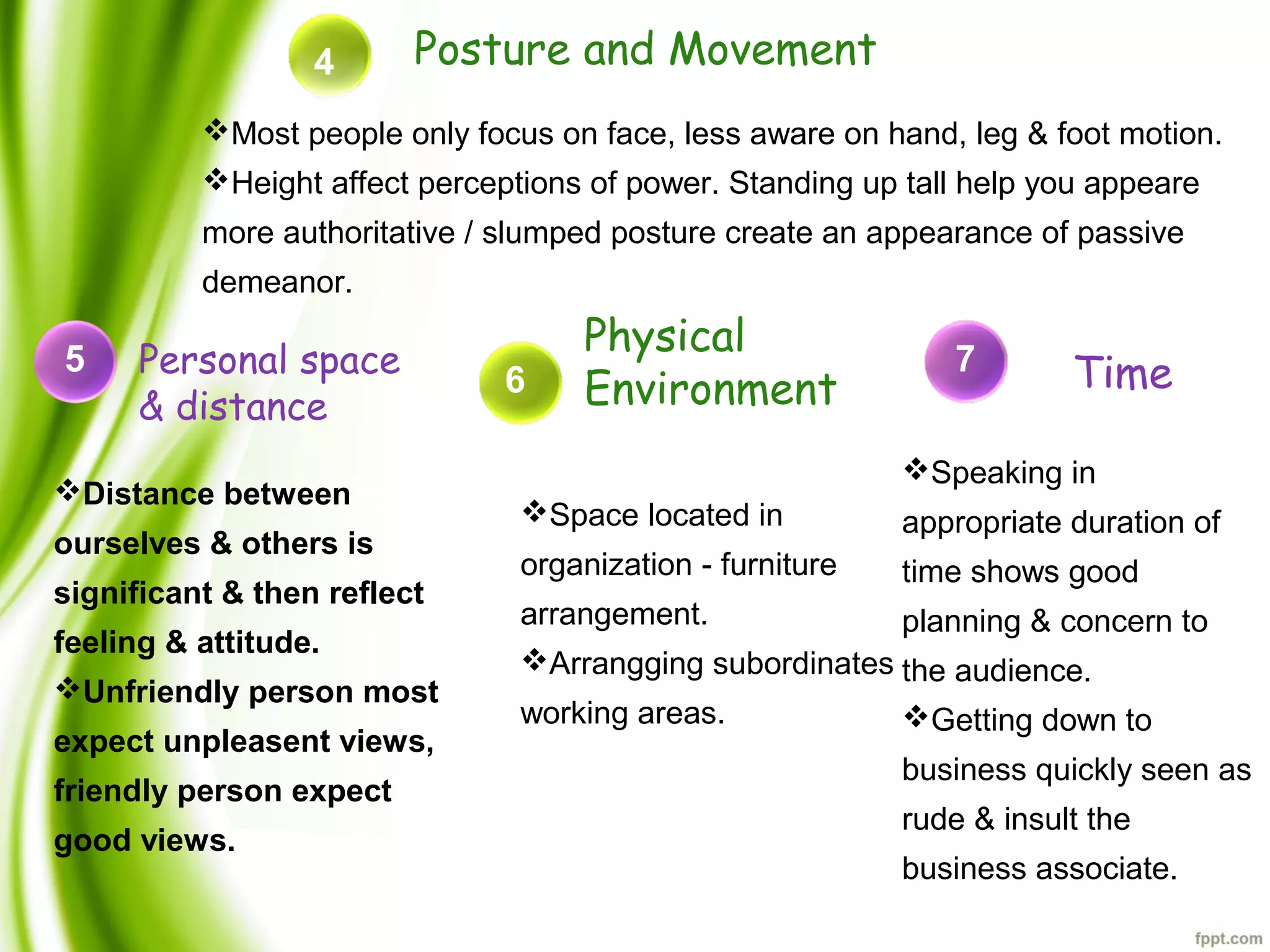 4 Posture and Movement

❖Most people only focus on face, less aware on hand, leg & foot motion.
❖Height affect perceptions of power. Standing up tall help you appeare more authoritative / slumped posture create an appearance of passive demeanor.

5 Personal space & distance

❖Distance between ourselves & others is significant & then reflect feeling & attitude.
❖Unfriendly person most expect unpleasent views, friendly person expect good views.

6 Physical Environment

❖Space located in organization - furniture arrangement.
❖Arrangging subordinates working areas.

7 Time

❖Speaking in appropriate duration of time shows good planning & concern to the audience.
❖Getting down to business quickly seen as rude & insult the business associate.

fppt.com